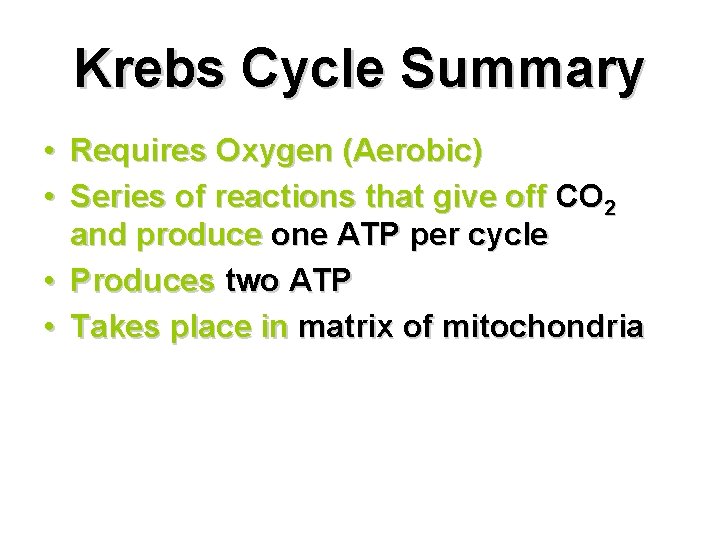 Krebs Cycle Summary

• Requires Oxygen (Aerobic)
• Series of reactions that give off $CO_2$ and produce one ATP per cycle
• Produces two ATP
• Takes place in matrix of mitochondria